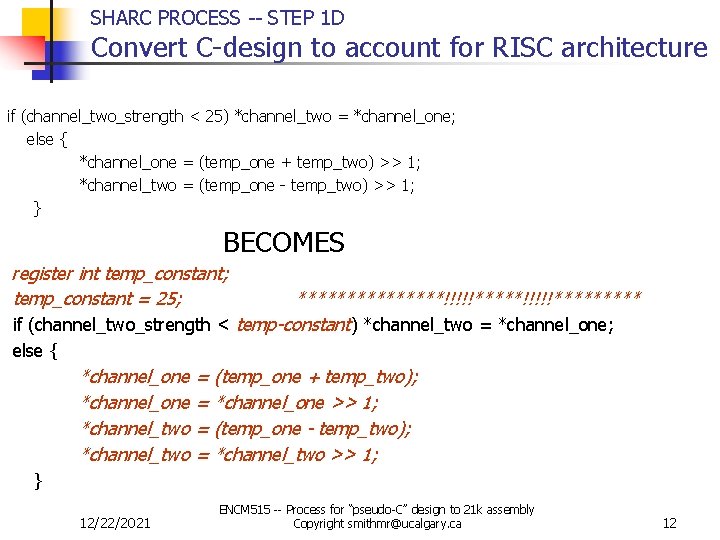 SHARC PROCESS -- STEP 1D
Convert C-design to account for RISC architecture

if (channel_two_strength < 25) *channel_two = *channel_one;
else {
*channel_one = (temp_one + temp_two) >> 1;
*channel_two = (temp_one - temp_two) >> 1;
}

BECOMES

register int temp_constant;
temp_constant = 25; ***************!!!!!*****!!!!!*********
if (channel_two_strength < temp-constant) *channel_two = *channel_one;
else {
*channel_one = (temp_one + temp_two);
*channel_one = *channel_one >> 1;
*channel_two = (temp_one - temp_two);
*channel_two = *channel_two >> 1;
}

12/22/2021

ENCM515 -- Process for "pseudo-C" design to 21k assembly
Copyright smithmr@ucalgary.ca

12